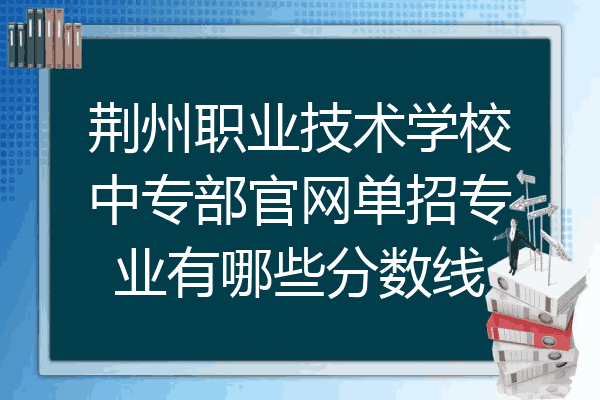 荆州职业技术学校中专部官网单招专业有哪些分数线